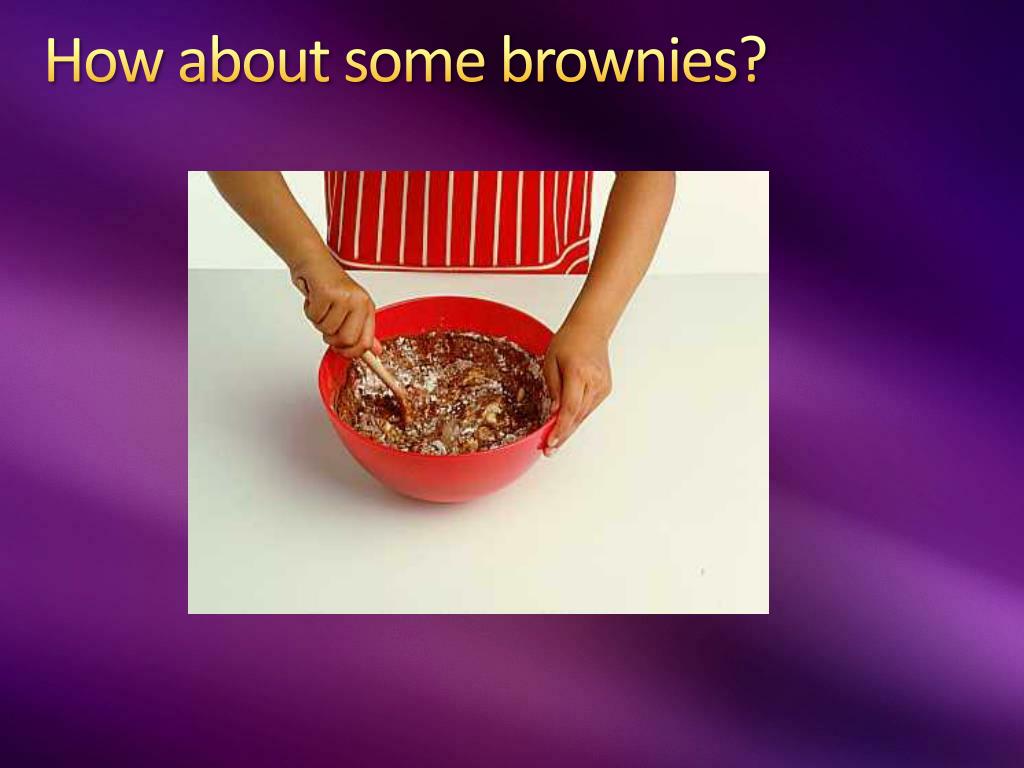 How about some brownies?